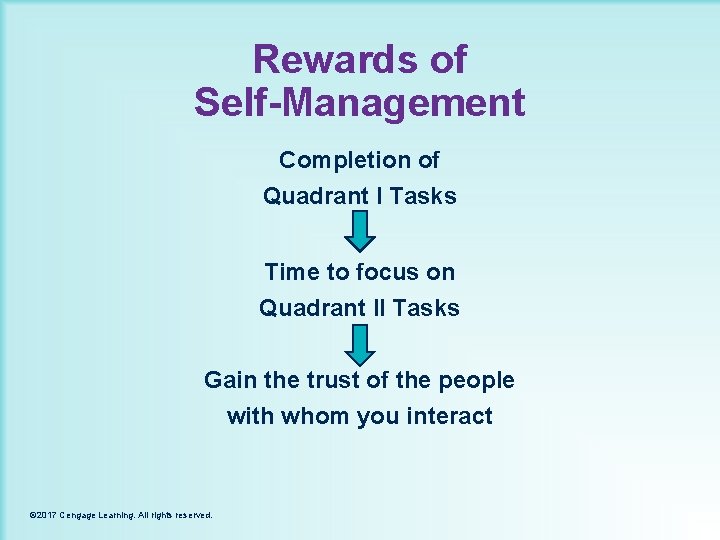 Rewards of Self-Management

Completion of Quadrant I Tasks

Time to focus on Quadrant II Tasks

Gain the trust of the people with whom you interact

©2017 Cengage Learning. All rights reserved.